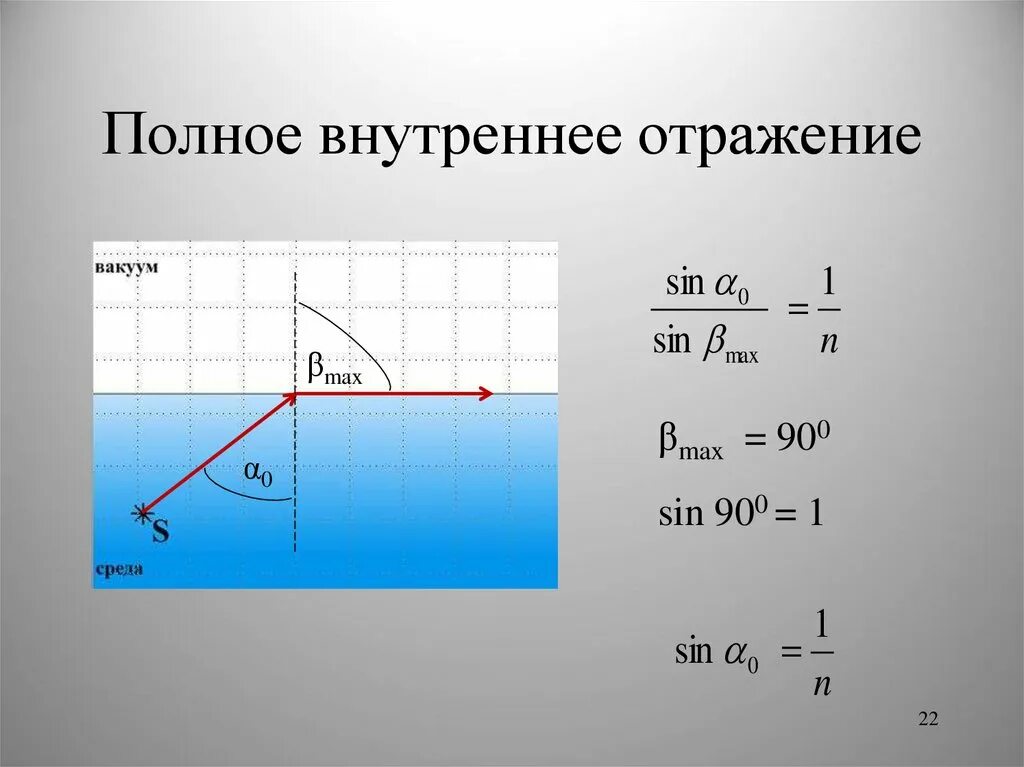 Полное внутреннее отражение

вакуум

$\beta_{max}$

$\alpha_0$

S

среда

$\frac{\sin \alpha_0}{\sin \beta_{max}} = \frac{1}{n}$

$\beta_{max} = 90^0$

$\sin 90^0 = 1$

$\sin \alpha_0 = \frac{1}{n}$

22